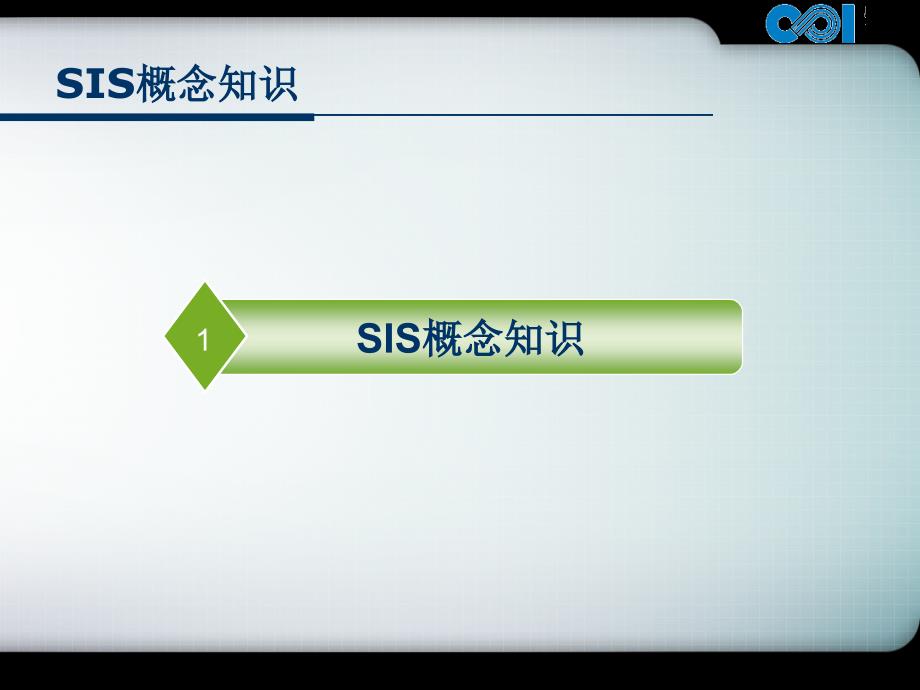 SIS概念知识

1

SIS概念知识